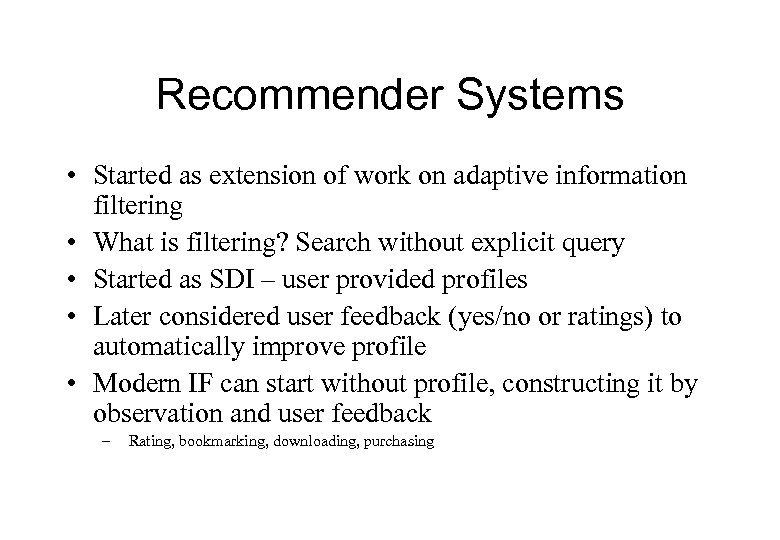 Recommender Systems

• Started as extension of work on adaptive information filtering
• What is filtering? Search without explicit query
• Started as SDI – user provided profiles
• Later considered user feedback (yes/no or ratings) to automatically improve profile
• Modern IF can start without profile, constructing it by observation and user feedback
– Rating, bookmarking, downloading, purchasing